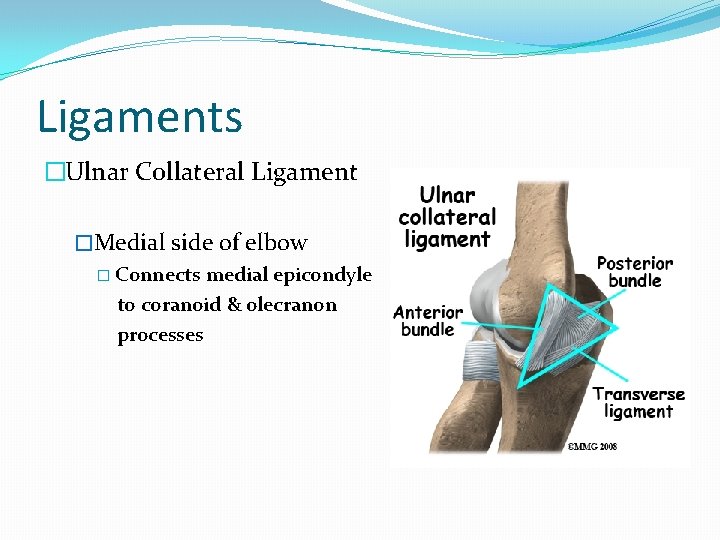 Ligaments

□Ulnar Collateral Ligament

□Medial side of elbow

□ Connects medial epicondyle to coranoid & olecranon processes

Ulnar collateral ligament

Posterior bundle

Anterior bundle

Transverse ligament

©MMG 2008